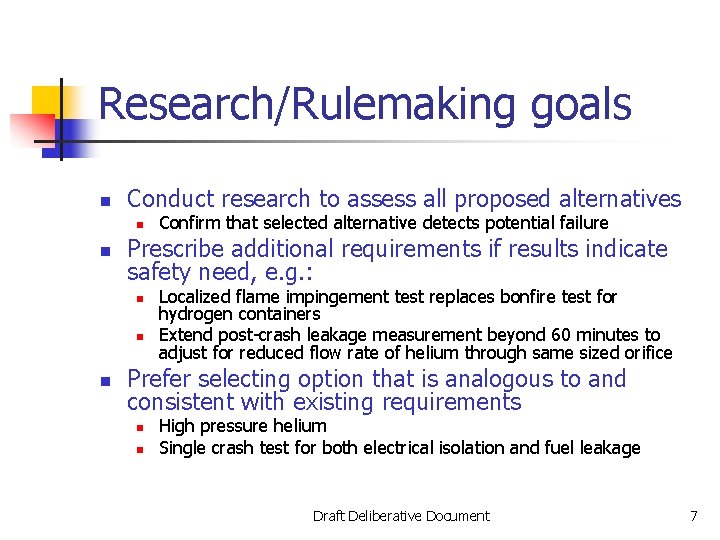 Research/Rulemaking goals

- Conduct research to assess all proposed alternatives
  - Confirm that selected alternative detects potential failure
- Prescribe additional requirements if results indicate safety need, e.g.:
  - Localized flame impingement test replaces bonfire test for hydrogen containers
  - Extend post-crash leakage measurement beyond 60 minutes to adjust for reduced flow rate of helium through same sized orifice
- Prefer selecting option that is analogous to and consistent with existing requirements
  - High pressure helium
  - Single crash test for both electrical isolation and fuel leakage

Draft Deliberative Document

7